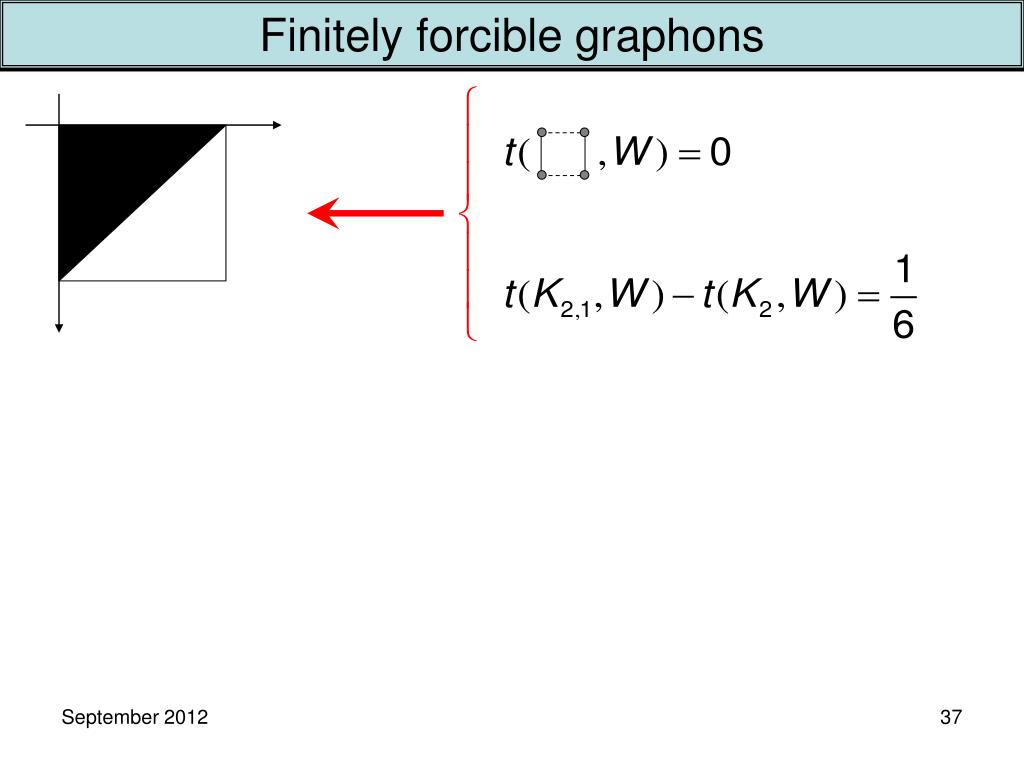 Finitely forcible graphons

$t(\quad, W) = 0$

$t(K_{2,1}, W) - t(K_2, W) = \frac{1}{6}$

September 2012

37